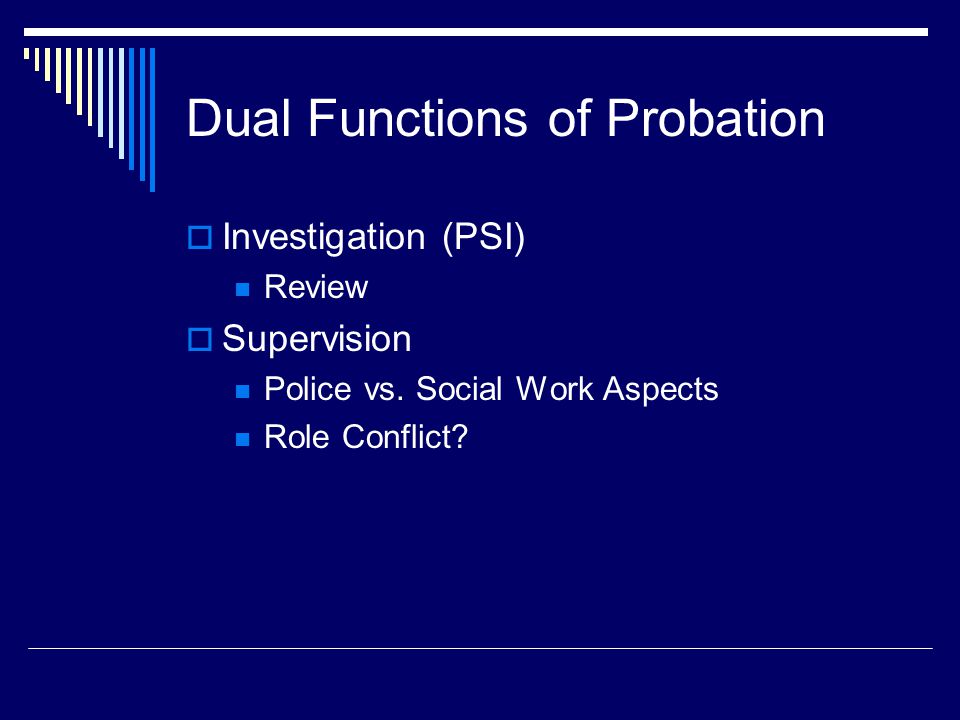 Dual Functions of Probation

Investigation (PSI)

Review

Supervision

Police vs. Social Work Aspects

Role Conflict?